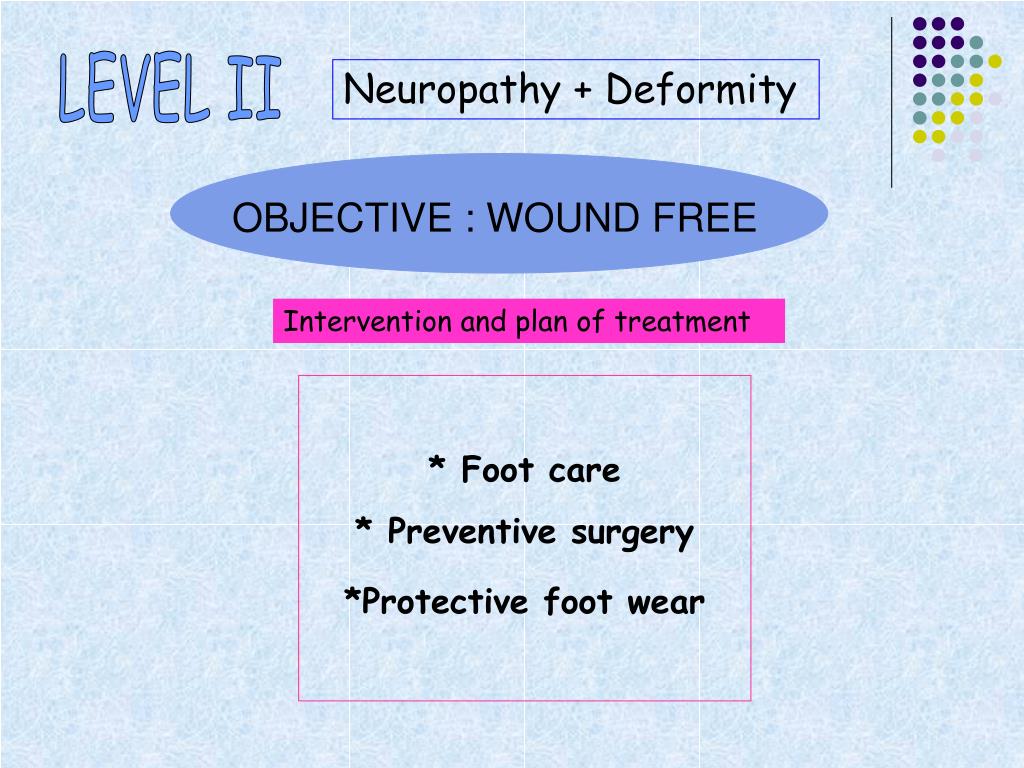 LEVEL II

Neuropathy + Deformity

OBJECTIVE : WOUND FREE

Intervention and plan of treatment

* Foot care

* Preventive surgery

*Protective foot wear